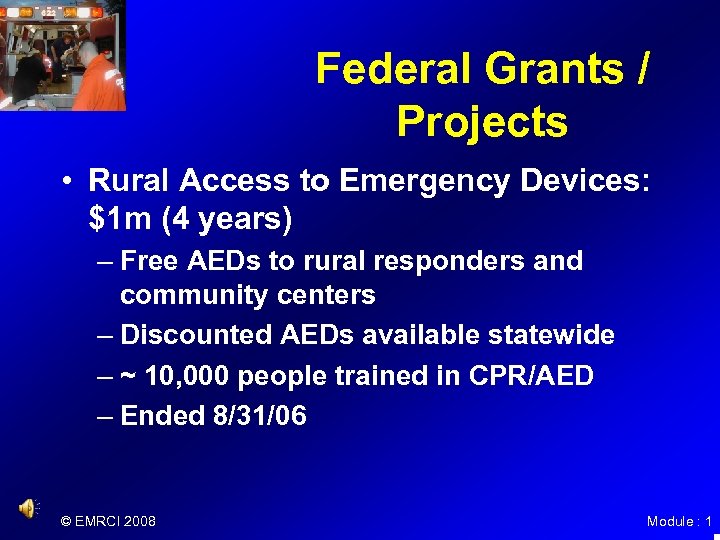 Federal Grants / Projects

• Rural Access to Emergency Devices: \$1m (4 years)
– Free AEDs to rural responders and community centers
– Discounted AEDs available statewide
– ~ 10,000 people trained in CPR/AED
– Ended 8/31/06

© EMRCI 2008

Module : 1